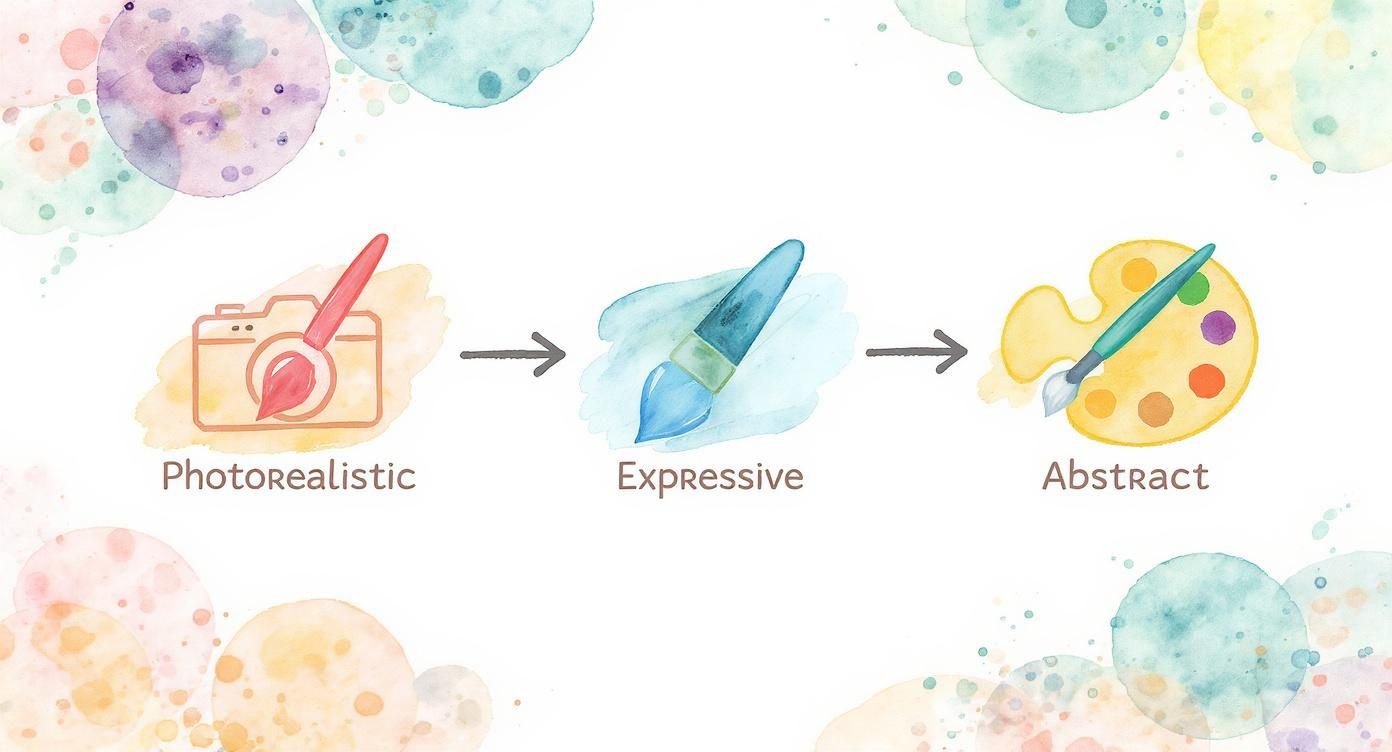 Photorealistic

Expressive

Abstract